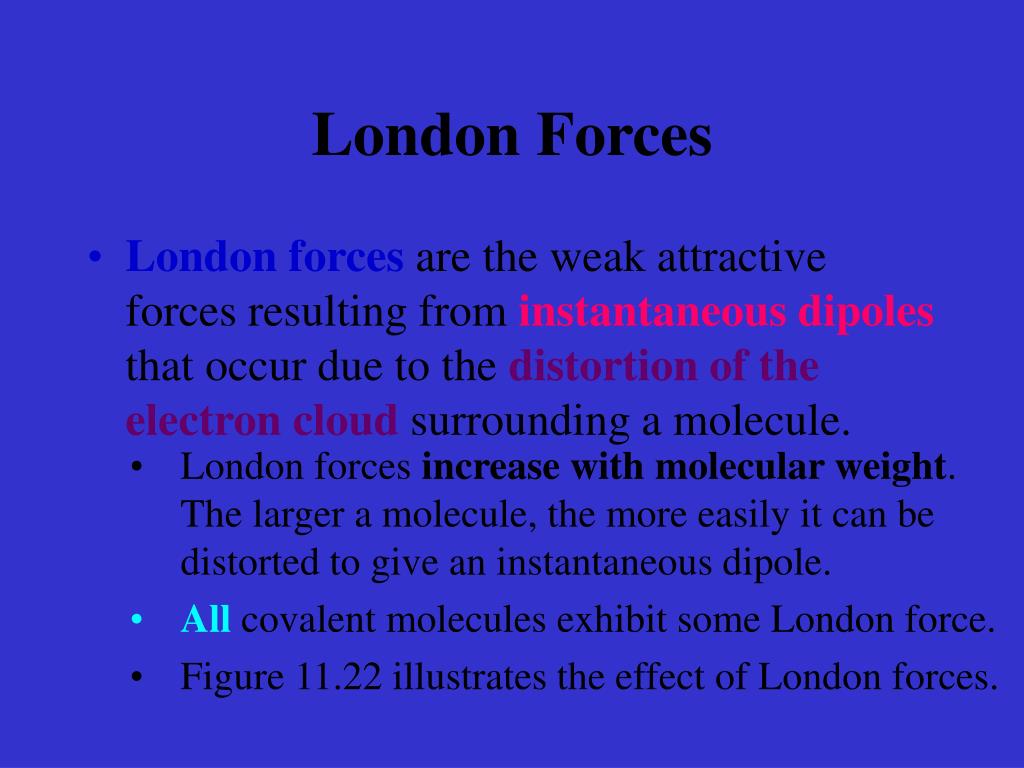 London Forces

• London forces are the weak attractive forces resulting from instantaneous dipoles that occur due to the distortion of the electron cloud surrounding a molecule.

• London forces increase with molecular weight. The larger a molecule, the more easily it can be distorted to give an instantaneous dipole.

• All covalent molecules exhibit some London force.

• Figure 11.22 illustrates the effect of London forces.